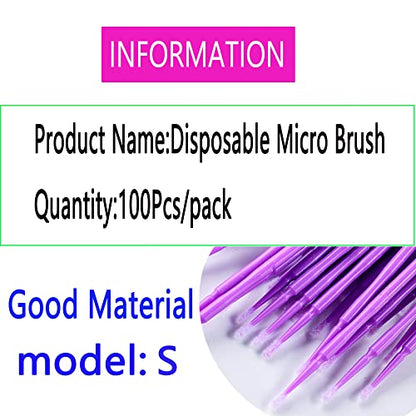 INFORMATION

Product Name:Disposable Micro Brush

Quantity:100Pcs/pack

Good Material

model: S